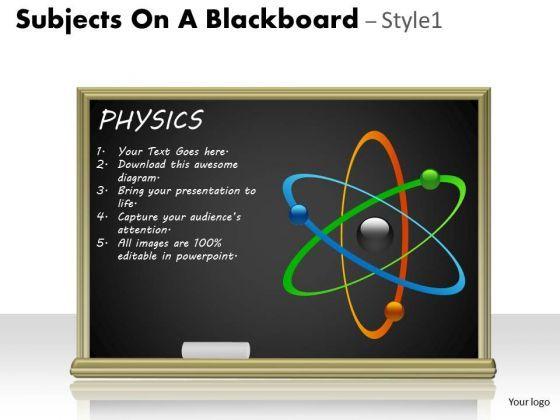 Subjects On A Blackboard – Style1

PHYSICS

1. Your Text Goes here.
2. Download this awesome diagram.
3. Bring your presentation to life.
4. Capture your audience's attention.
5. All images are 100% editable in powerpoint.

Your logo